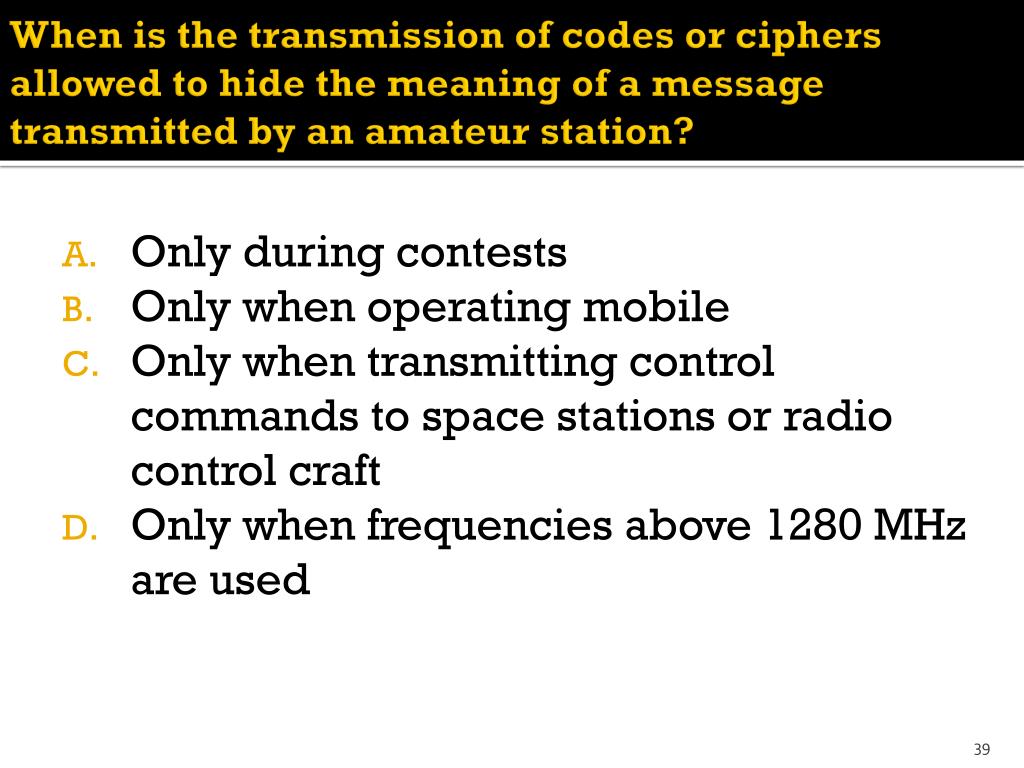 When is the transmission of codes or ciphers allowed to hide the meaning of a message transmitted by an amateur station?

A. Only during contests
B. Only when operating mobile
C. Only when transmitting control commands to space stations or radio control craft
D. Only when frequencies above 1280 MHz are used

39